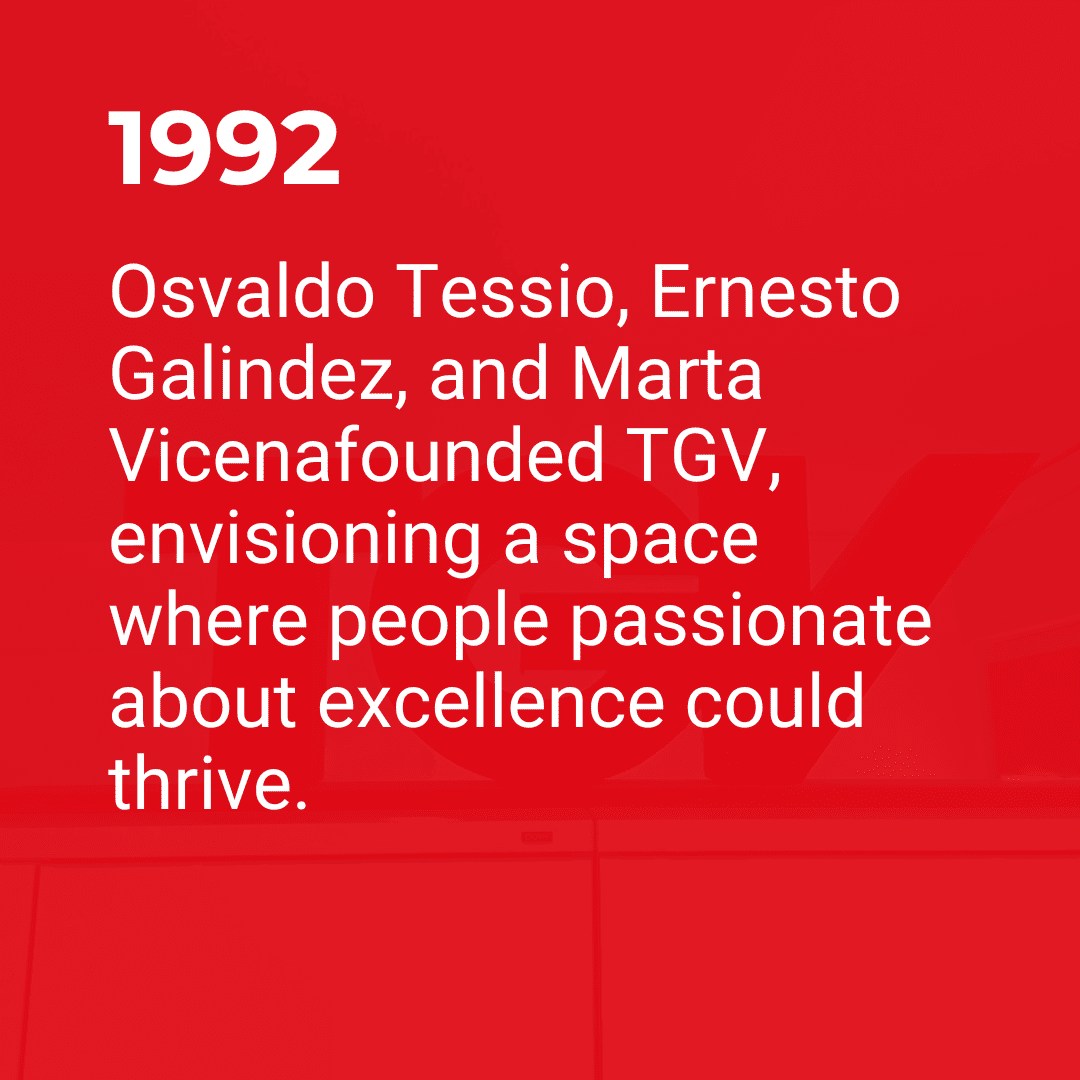 1992

Osvaldo Tessio, Ernesto Galindez, and Marta Vicenafounded TGV, envisioning a space where people passionate about excellence could thrive.